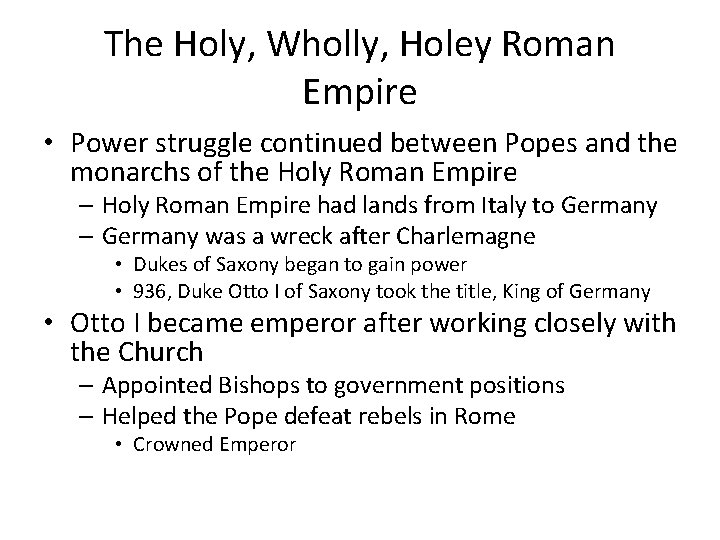 The Holy, Wholly, Holey Roman Empire

• Power struggle continued between Popes and the monarchs of the Holy Roman Empire
  – Holy Roman Empire had lands from Italy to Germany
  – Germany was a wreck after Charlemagne
    • Dukes of Saxony began to gain power
    • 936, Duke Otto I of Saxony took the title, King of Germany
• Otto I became emperor after working closely with the Church
  – Appointed Bishops to government positions
  – Helped the Pope defeat rebels in Rome
    • Crowned Emperor